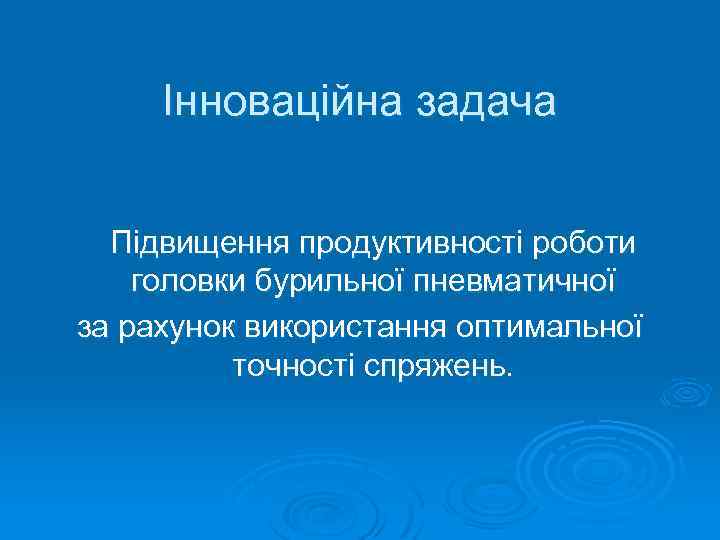 Інноваційна задача

Підвищення продуктивності роботи головки бурильної пневматичної за рахунок використання оптимальної точності спряжень.